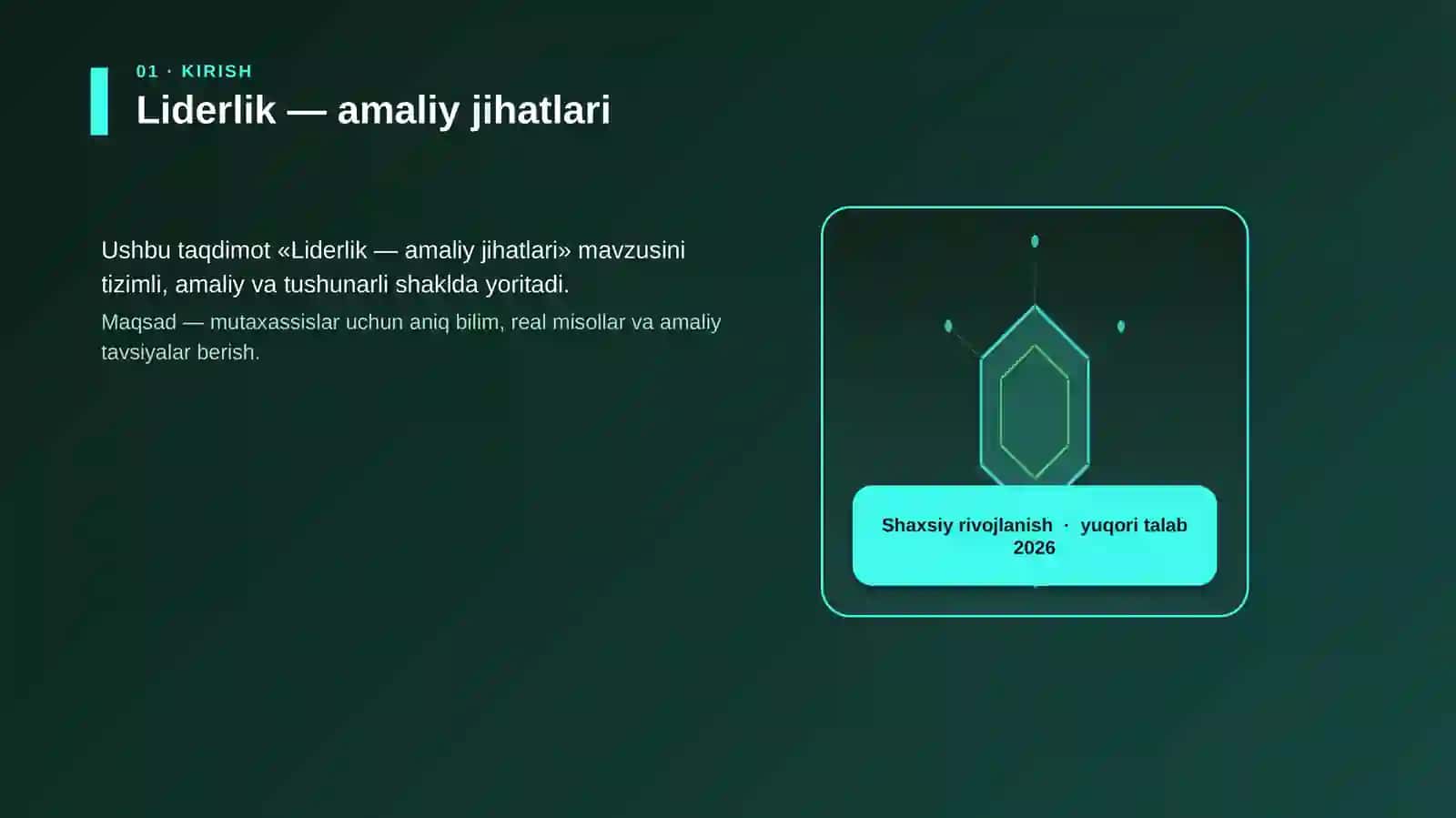 01 · KIRISH
Liderlik — amaliy jihatlari

Ushbu taqdimot «Liderlik — amaliy jihatlari» mavzusini tizimli, amaliy va tushunarli shaklda yoritadi.

Maqsad — mutaxassislar uchun aniq bilim, real misollar va amaliy tavsiyalar berish.

Shaxsiy rivojlanish · yuqori talab 2026